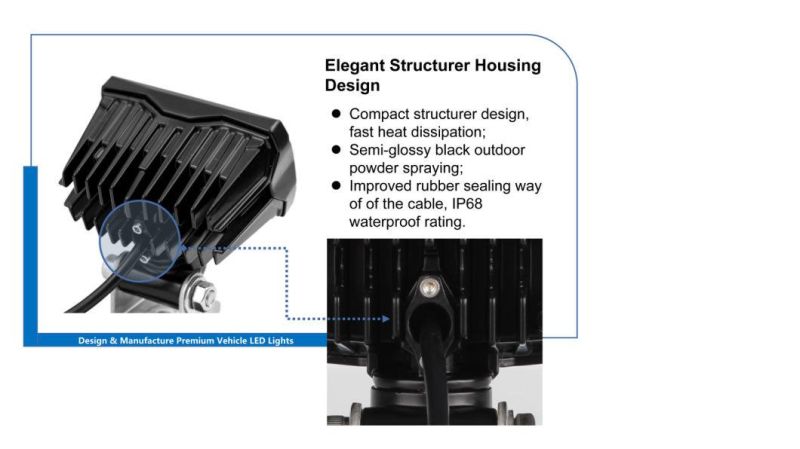 Elegant Structurer Housing Design

● Compact structurer design, fast heat dissipation;
● Semi-glossy black outdoor powder spraying;
● Improved rubber sealing way of of the cable, IP68 waterproof rating.

Design & Manufacture Premium Vehicle LED Lights